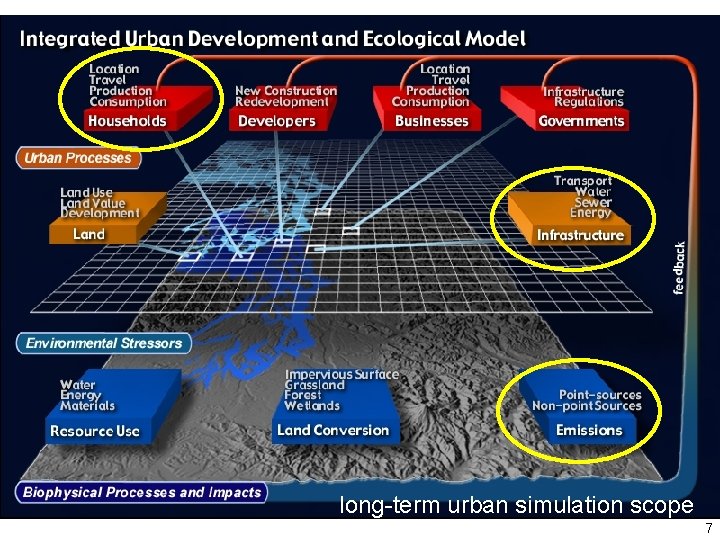 Integrated Urban Development and Ecological Model

Location
Travel
Production
Consumption
Households

New Construction
Redevelopment
Developers

Location
Travel
Production
Consumption
Businesses

Infrastructure
Regulations
Governments

Urban Processes

Land Use
Land Value
Development
Land

Transport
Water
Sewer
Energy
Infrastructure

feedback

Environmental Stressors

Water
Energy
Materials
Resource Use

Impervious Surface
Grassland
Forest
Wetlands
Land Conversion

Point-sources
Non-point Sources
Emissions

Biophysical Processes and Impacts

long-term urban simulation scope

7